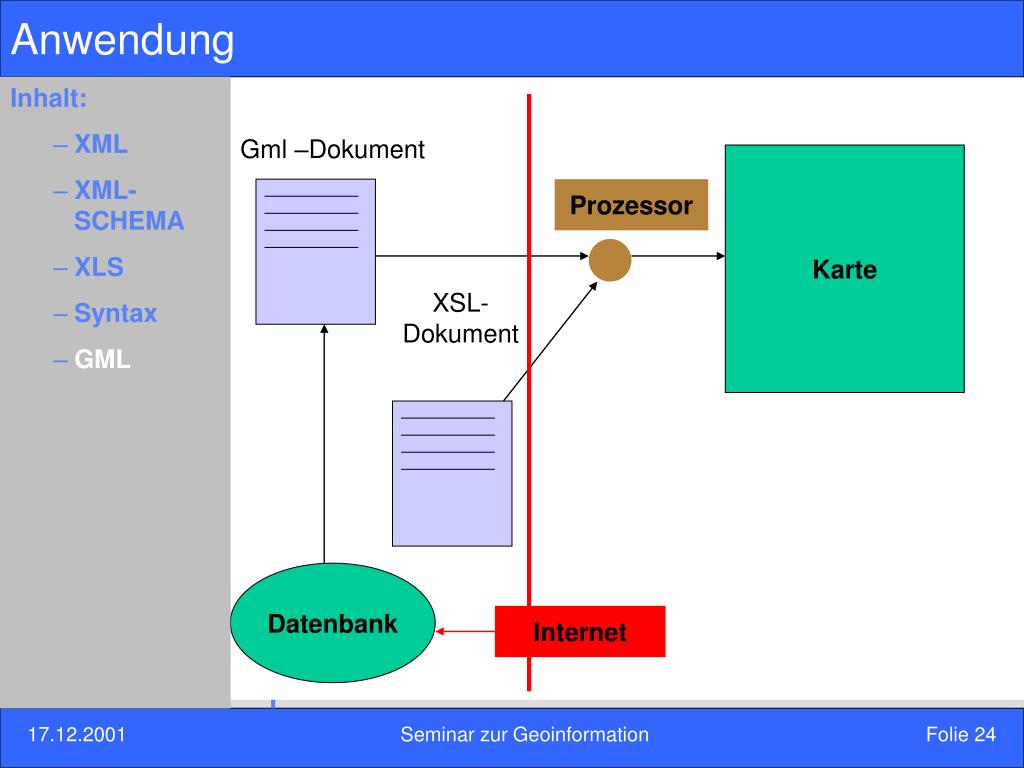 Anwendung

Inhalt:

– XML

– XML-SCHEMA

– XLS

– Syntax

– GML

Gml –Dokument

Prozessor

Karte

XSL-Dokument

Datenbank

Internet

17.12.2001

Seminar zur Geoinformation

Folie 24